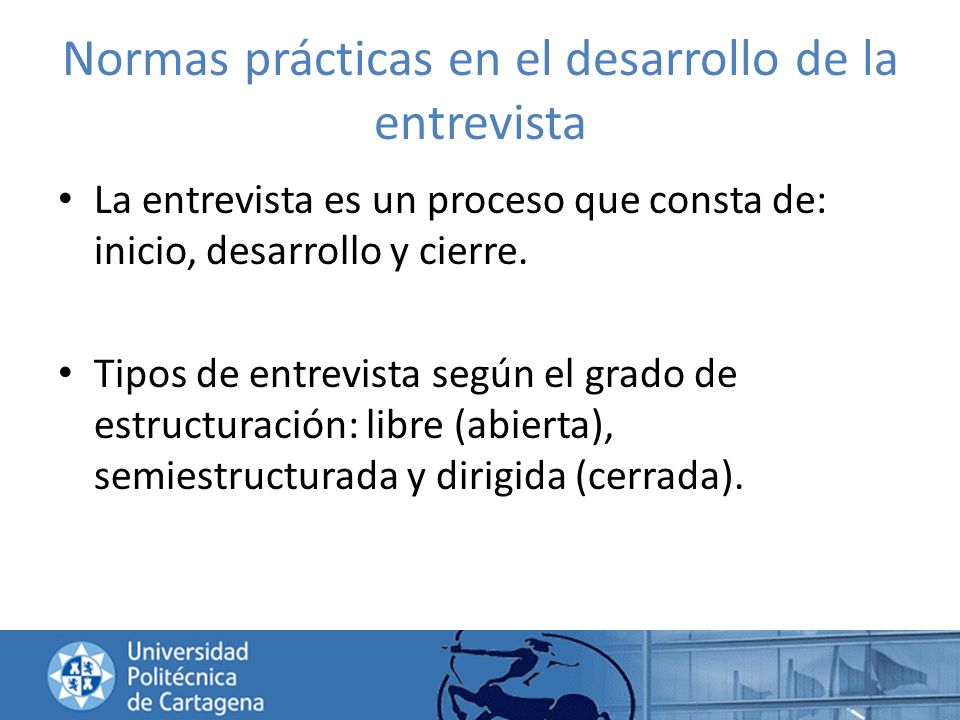 Normas prácticas en el desarrollo de la entrevista

• La entrevista es un proceso que consta de: inicio, desarrollo y cierre.

• Tipos de entrevista según el grado de estructuración: libre (abierta), semiestructurada y dirigida (cerrada).

Universidad Politécnica de Cartagena